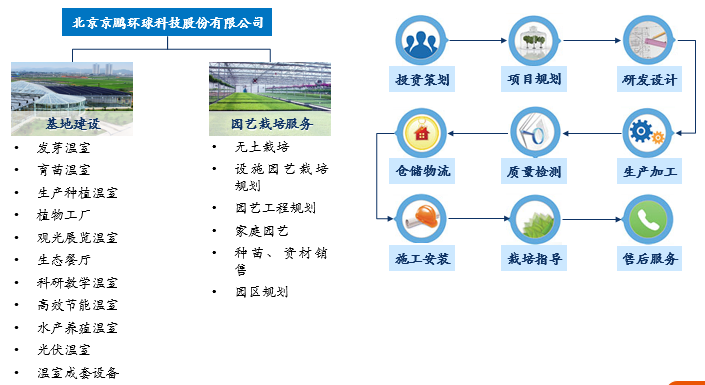 北京京鹏环球科技股份有限公司

基地建设
- 发芽温室
- 育苗温室
- 生产种植温室
- 植物工厂
- 观光展览温室
- 生态餐厅
- 科研教学温室
- 高效节能温室
- 水产养殖温室
- 光伏温室
- 温室成套设备

园艺栽培服务
- 无土栽培
- 设施园艺栽培规划
- 园艺工程规划
- 家庭园艺
- 种苗、资材销售
- 园区规划

投资策划
项目规划
研发设计
生产加工
质量检测
仓储物流
施工安装
栽培指导
售后服务